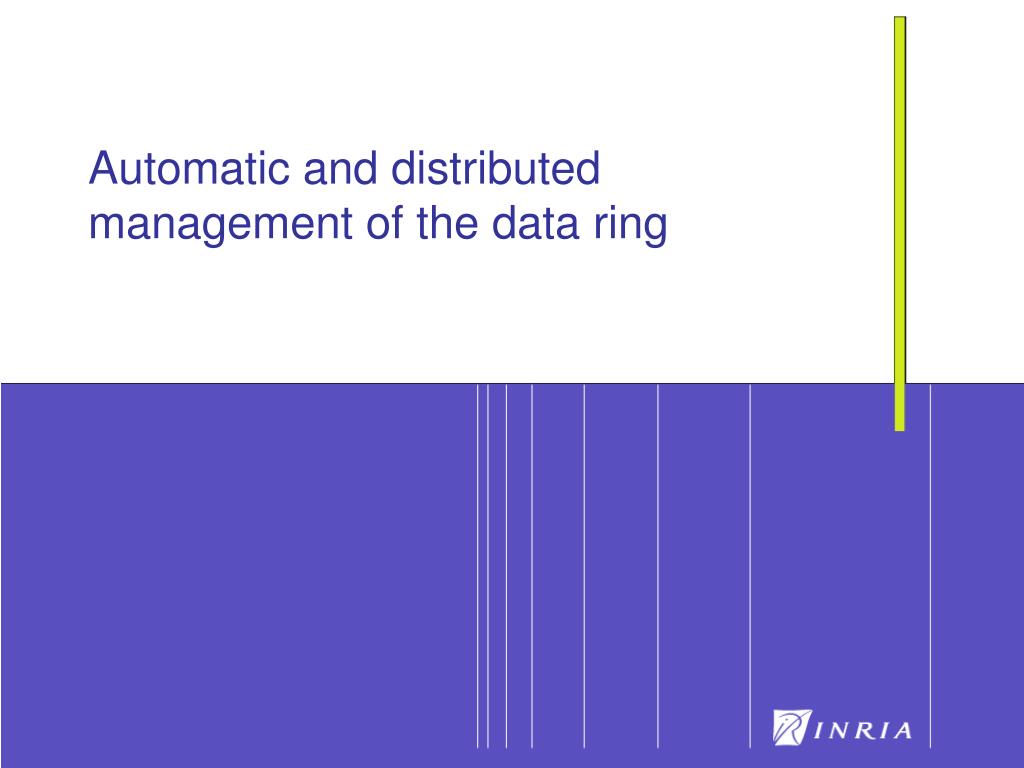 Automatic and distributed management of the data ring

INRIA